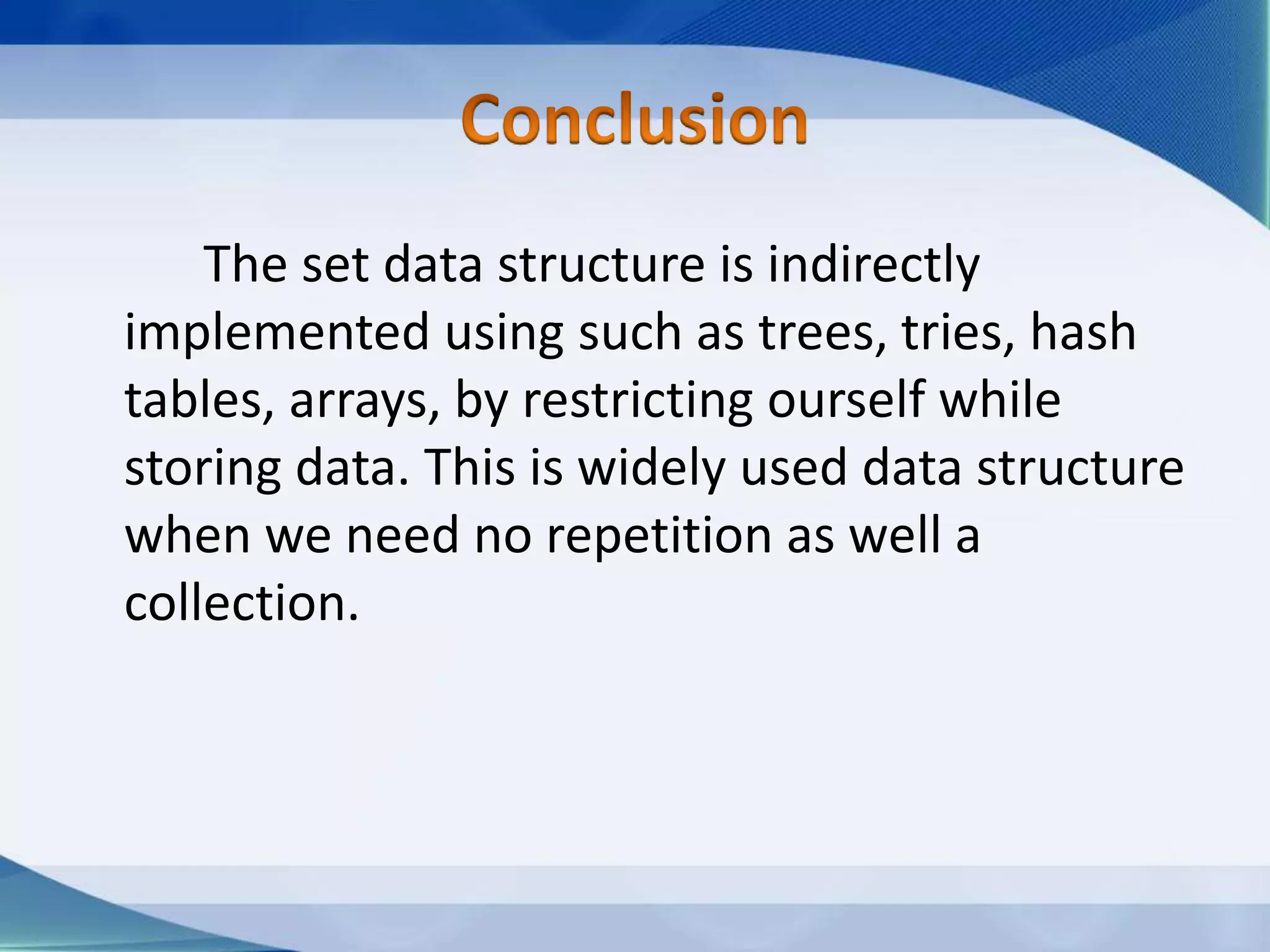 Conclusion

The set data structure is indirectly implemented using such as trees, tries, hash tables, arrays, by restricting ourself while storing data. This is widely used data structure when we need no repetition as well a collection.